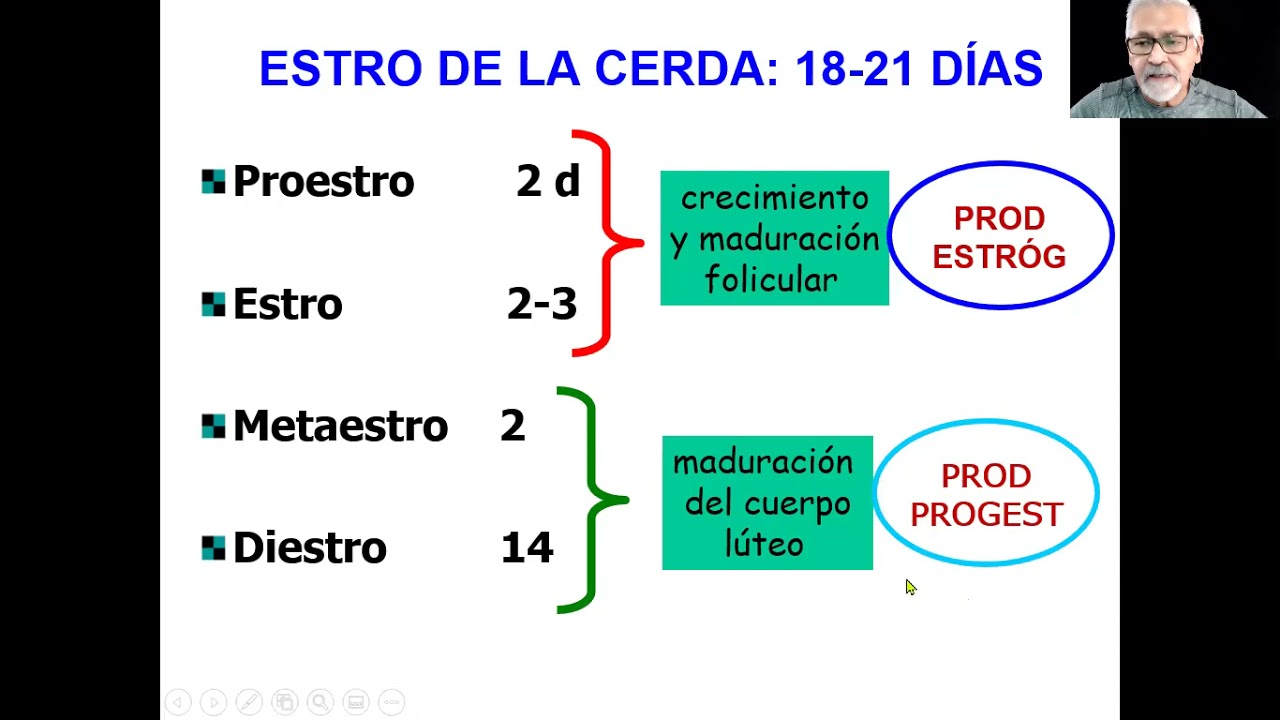 ESTRO DE LA CERDA: 18-21 DÍAS

Proestro 2 d

Estro 2-3

crecimiento y maduración folicular

PROD ESTRÓG

Metaestro 2

Diestro 14

maduración del cuerpo lúteo

PROD PROGEST